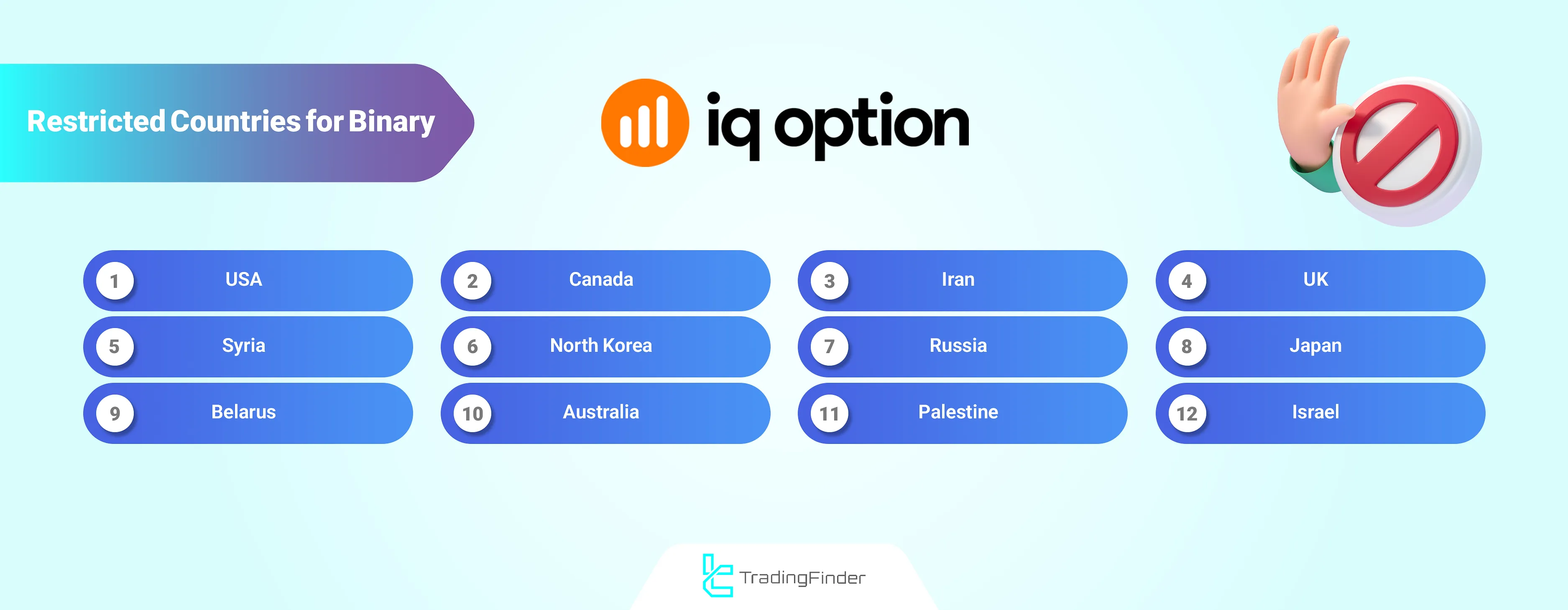 Restricted Countries for Binary

iq option

1 USA
2 Canada
3 Iran
4 UK
5 Syria
6 North Korea
7 Russia
8 Japan
9 Belarus
10 Australia
11 Palestine
12 Israel

TradingFinder